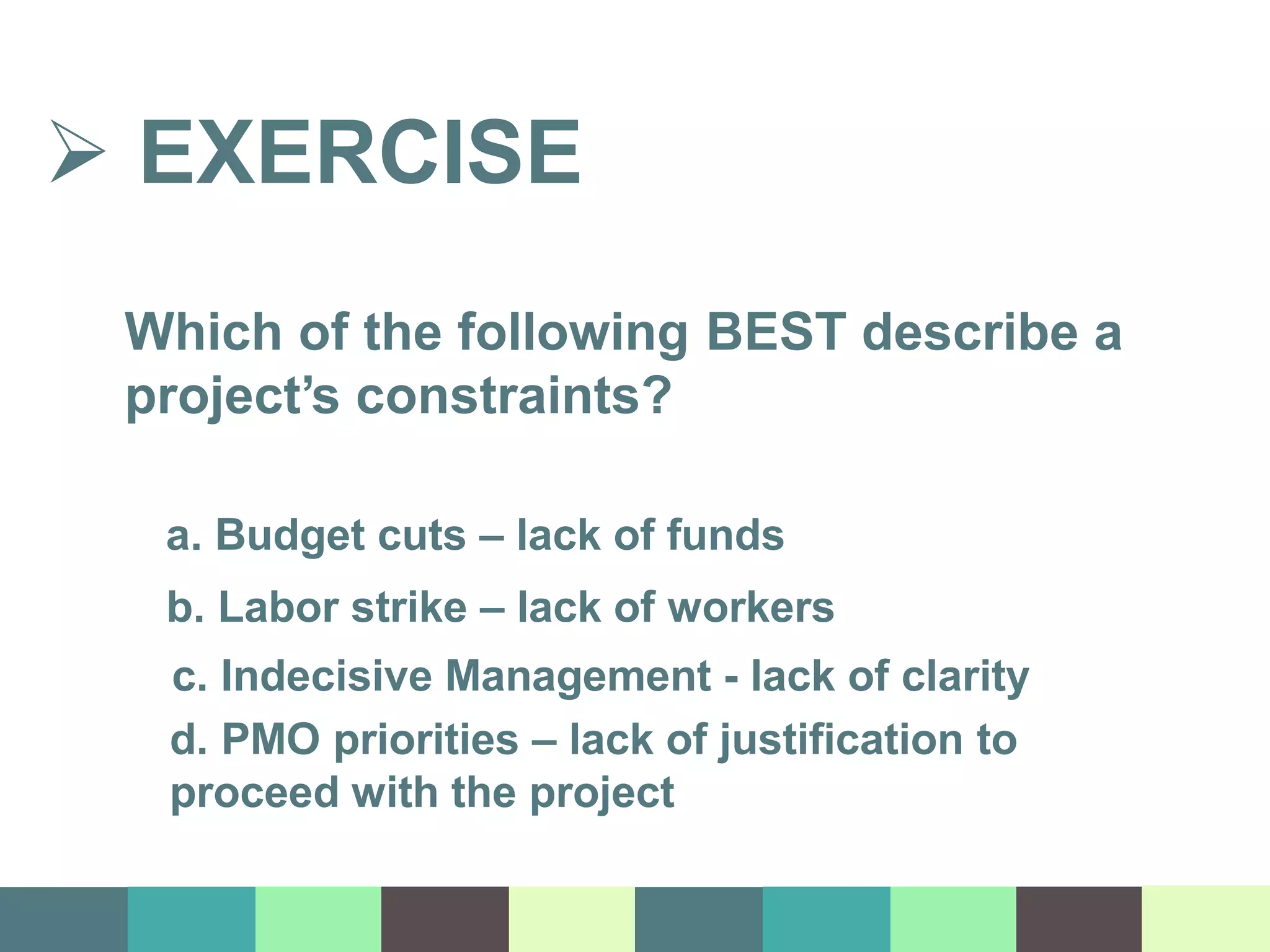 ➢ EXERCISE

Which of the following BEST describe a project’s constraints?

a. Budget cuts – lack of funds

b. Labor strike – lack of workers

c. Indecisive Management - lack of clarity

d. PMO priorities – lack of justification to proceed with the project